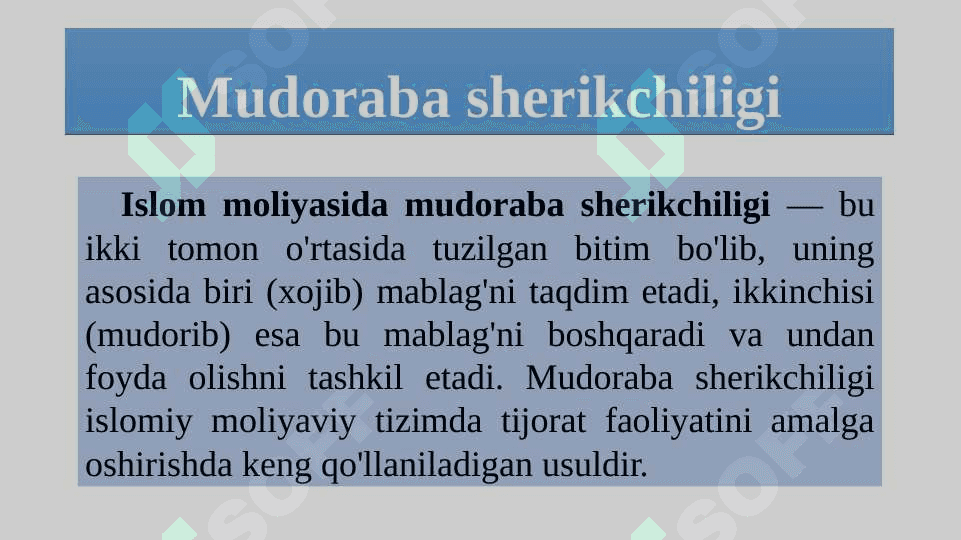 Mudoraba sherikchiligi

Islom moliyasida mudoraba sherikchiligi — bu ikki tomon o'rtasida tuzilgan bitim bo'lib, uning asosida biri (xojib) mablag'ni taqdim etadi, ikkinchisi (mudorib) esa bu mablag'ni boshqaradi va undan foyda olishni tashkil etadi. Mudoraba sherikchiligi islomiy moliyaviy tizimda tijorat faoliyatini amalga oshirishda keng qo'llaniladigan usuldir.